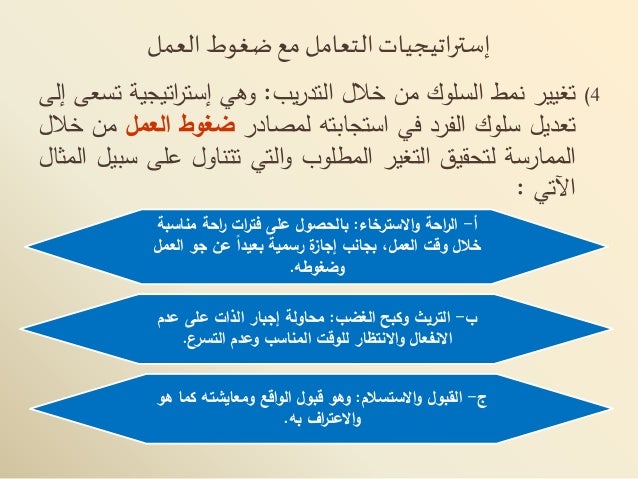 إستراتيجيات التعامل مع ضغوط العمل

4) تغيير نمط السلوك من خلال التدريب: وهي إستراتيجية تسعى إلى تعديل سلوك الفرد في استجابته لمصادر ضغوط العمل من خلال الممارسة لتحقيق التغير المطلوب والتي تتناول على سبيل المثال الآتي :

أ- الراحة والاسترخاء: بالحصول على فترات راحة مناسبة خلال وقت العمل، بجانب إجازة رسمية بعيداً عن جو العمل وضغوطه.

ب- التريث وكبح الغضب: محاولة إجبار الذات على عدم الانفعال والانتظار للوقت المناسب وعدم التسرع.

ج- القبول والاستسلام: وهو قبول الواقع ومعايشته كما هو والاعتراف به.